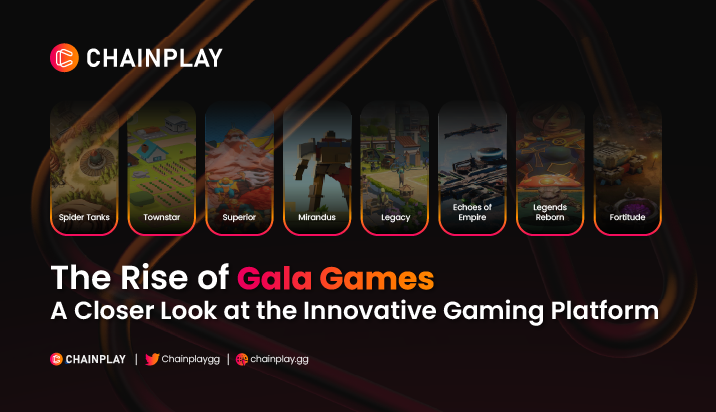 CHAINPLAY

Spider Tanks

Townstar

Superior

Mirandus

Legacy

Echoes of Empire

Legends Reborn

Fortitude

The Rise of Gala Games
A Closer Look at the Innovative Gaming Platform

CHAINPLAY | Chainplaygg | chainplay.gg